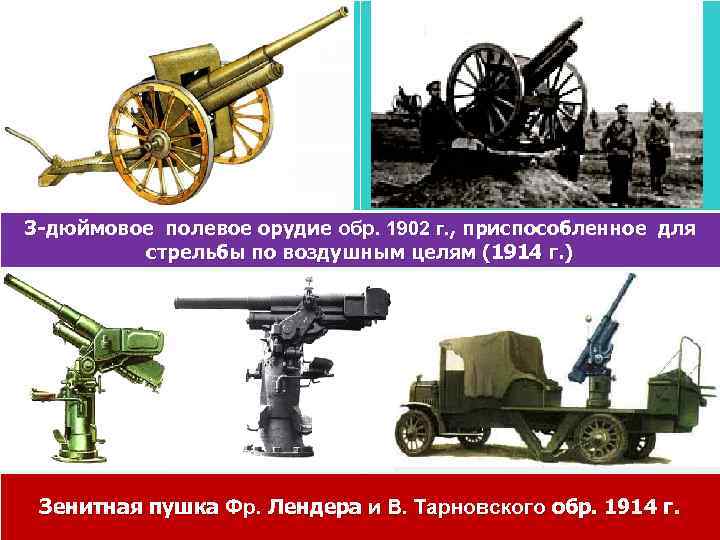 3-дюймовое полевое орудие обр. 1902 г., приспособленное для стрельбы по воздушным целям (1914 г.)

Зенитная пушка Фр. Лендера и В. Тарновского обр. 1914 г.